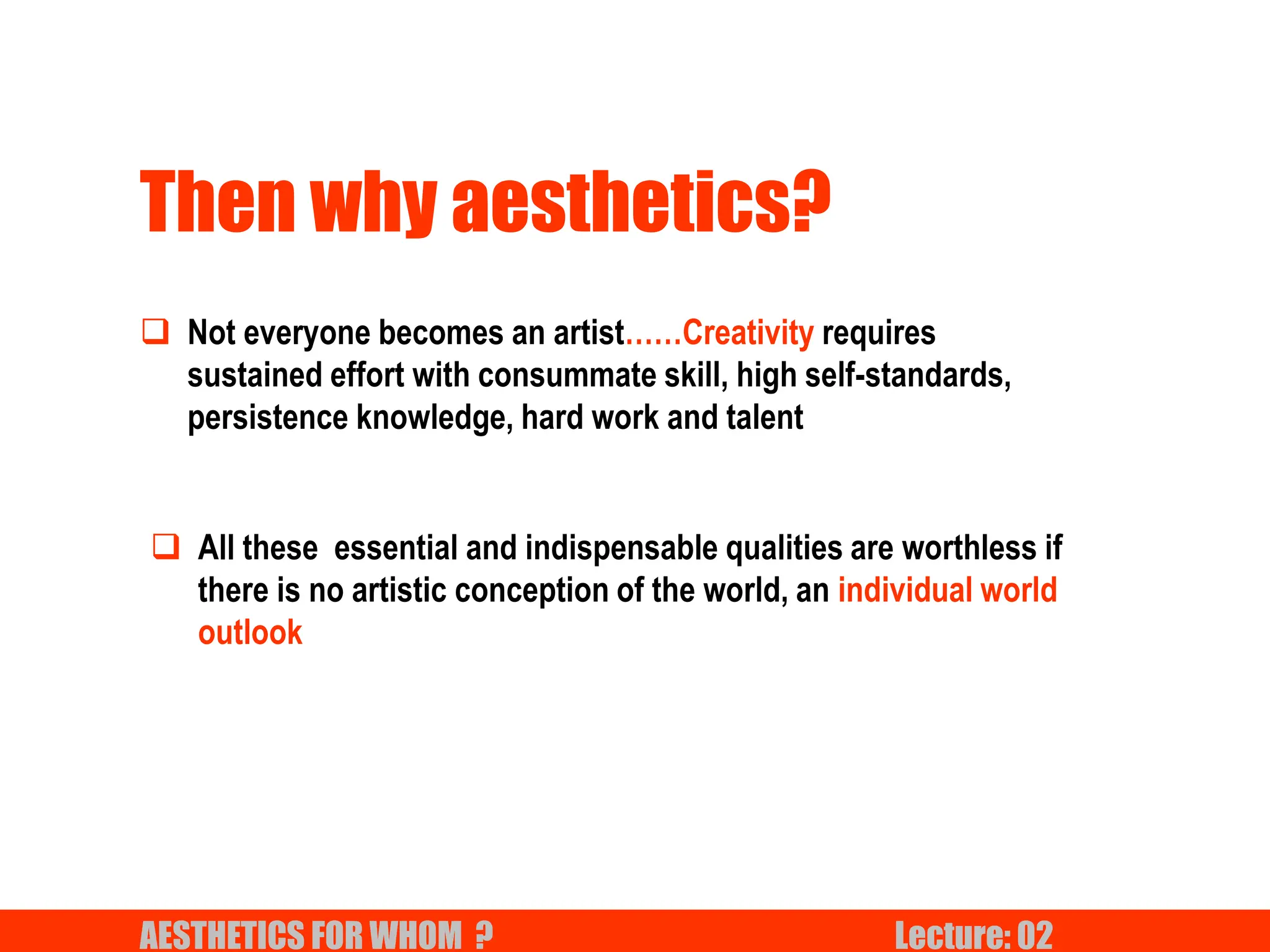 Then why aesthetics?

❑ Not everyone becomes an artist……Creativity requires sustained effort with consummate skill, high self-standards, persistence knowledge, hard work and talent

❑ All these essential and indispensable qualities are worthless if there is no artistic conception of the world, an individual world outlook

AESTHETICS FOR WHOM ? Lecture: 02